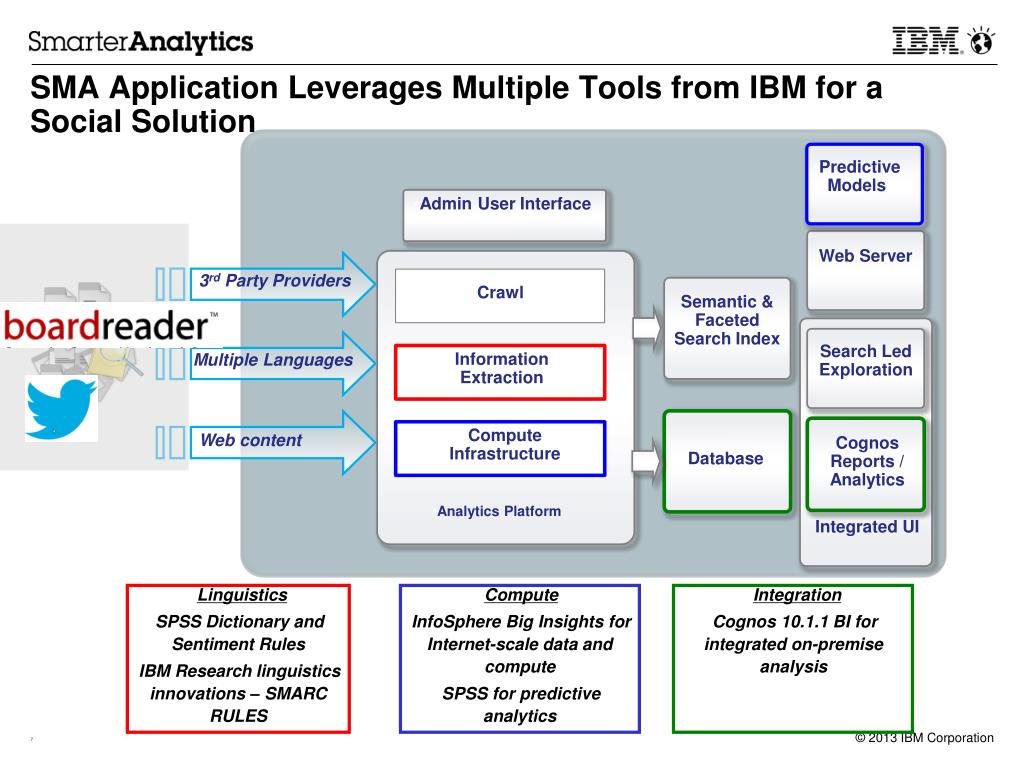 SmarterAnalytics

IBM

SMA Application Leverages Multiple Tools from IBM for a Social Solution

boardreader™

$3^{rd}$ Party Providers

Multiple Languages

Web content

Admin User Interface

Crawl

Information Extraction

Compute Infrastructure

Analytics Platform

Semantic & Faceted Search Index

Database

Predictive Models

Web Server

Search Led Exploration

Cognos Reports / Analytics

Integrated UI

Linguistics

SPSS Dictionary and Sentiment Rules

IBM Research linguistics innovations – SMARC RULES

Compute

InfoSphere Big Insights for Internet-scale data and compute

SPSS for predictive analytics

Integration

Cognos 10.1.1 BI for integrated on-premise analysis

7

© 2013 IBM Corporation